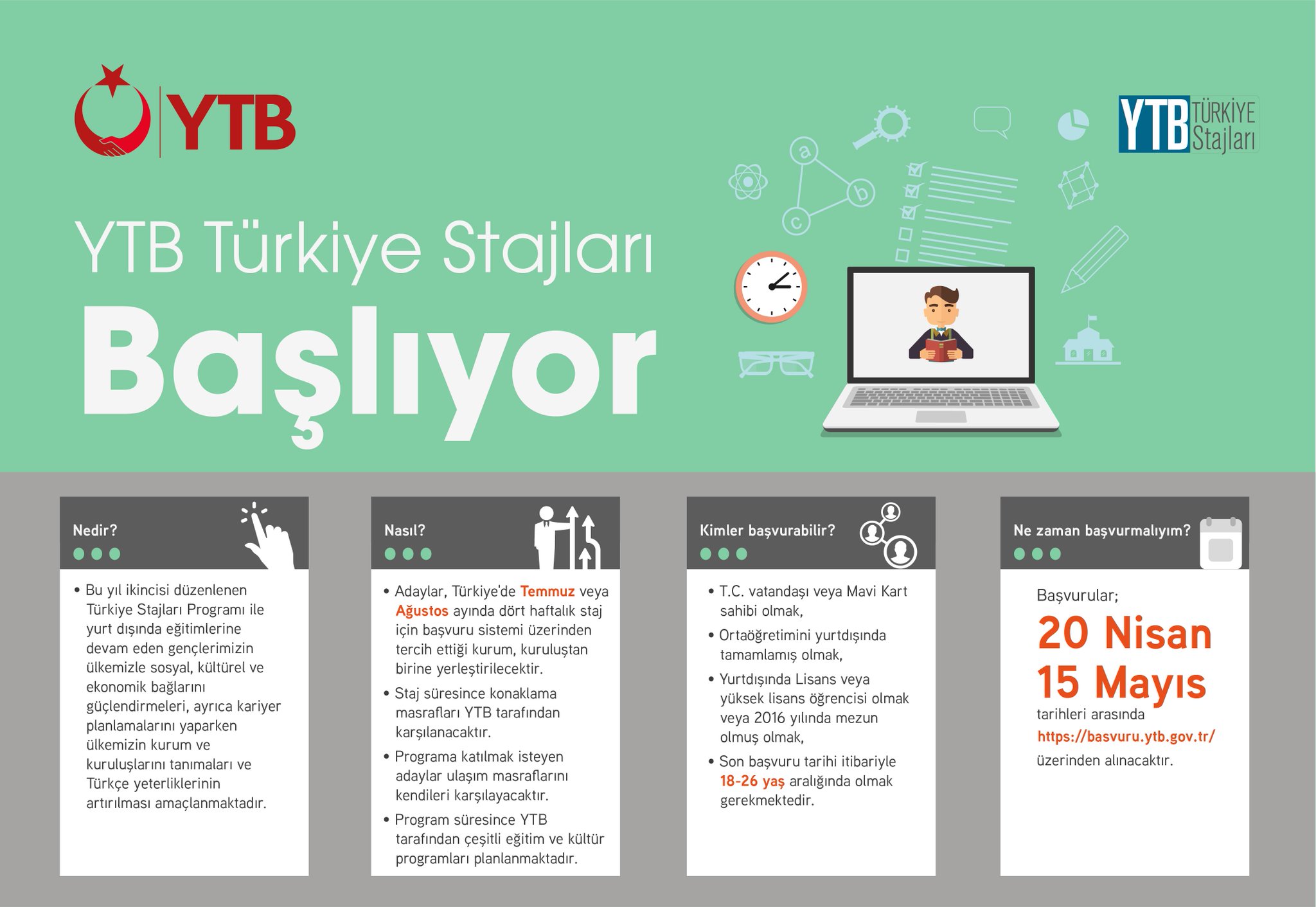 YTB

YTB TÜRKİYE Stajları

a
b
c

YTB Türkiye Stajları
Başlıyor

Nedir?

• Bu yıl ikincisi düzenlenen Türkiye Stajları Programı ile yurt dışında eğitimlerine devam eden gençlerimizin ülkemizle sosyal, kültürel ve ekonomik bağlarını güçlendirmeleri, ayrıca kariyer planlamalarını yaparken ülkemizin kurum ve kuruluşlarını tanımaları ve Türkçe yeterliklerinin artırılması amaçlanmaktadır.

Nasıl?

• Adaylar, Türkiye'de Temmuz veya Ağustos ayında dört haftalık staj için başvuru sistemi üzerinden tercih ettiği kurum, kuruluştan birine yerleştirilecektir.
• Staj süresince konaklama masrafları YTB tarafından karşılanacaktır.
• Programa katılmak isteyen adaylar ulaşım masraflarını kendileri karşılayacaktır.
• Program süresince YTB tarafından çeşitli eğitim ve kültür programları planlanmaktadır.

Kimler başvurabilir?

• T.C. vatandaşı veya Mavi Kart sahibi olmak,
• Ortaöğretimini yurtdışında tamamlamış olmak,
• Yurtdışında Lisans veya yüksek lisans öğrencisi olmak veya 2016 yılında mezun olmuş olmak,
• Son başvuru tarihi itibariyle 18-26 yaş aralığında olmak gerekmektedir.

Ne zaman başvurmalıyım?

Başvurular;
20 Nisan
15 Mayıs
tarihleri arasında
https://basvuru.ytb.gov.tr/
üzerinden alınacaktır.